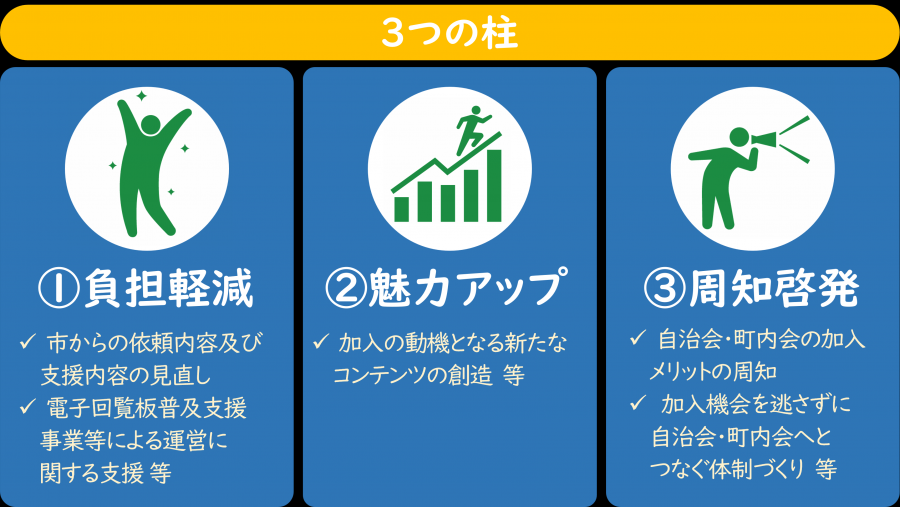 3つの柱

①負担軽減

✓ 市からの依頼内容及び支援内容の見直し
✓ 電子回覧板普及支援事業等による運営に関する支援 等

②魅力アップ

✓ 加入の動機となる新たなコンテンツの創造 等

③周知啓発

✓ 自治会・町内会の加入メリットの周知
✓ 加入機会を逃さずに自治会・町内会へとつなぐ体制づくり 等